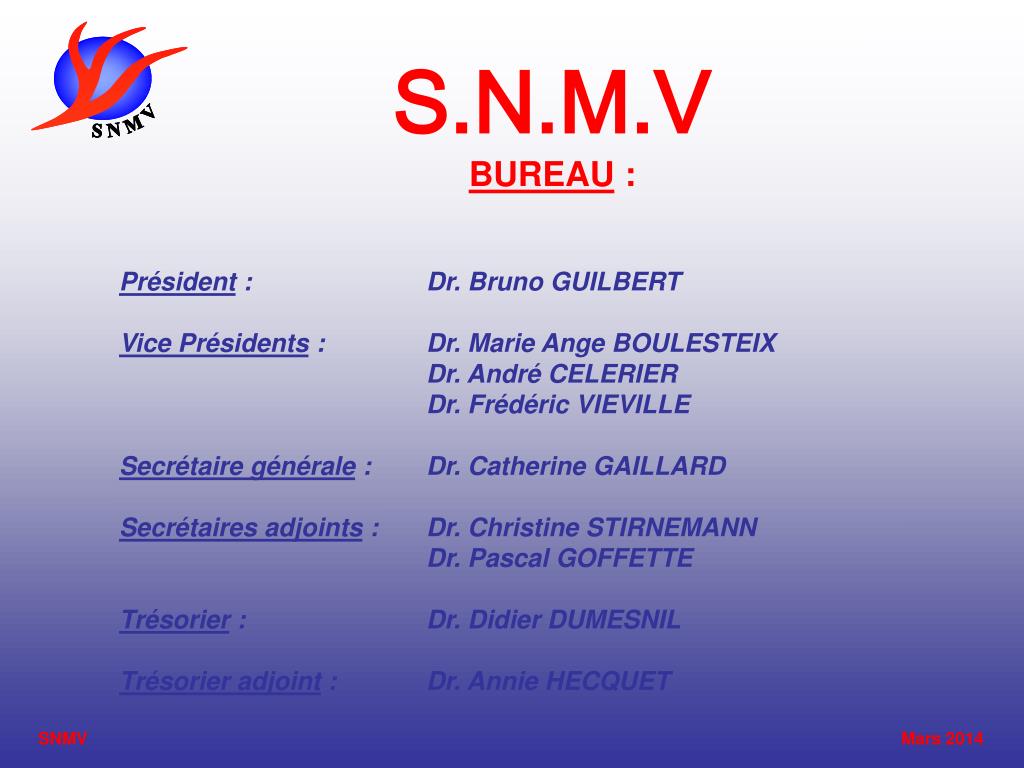 SNMV

S.N.M.V
BUREAU :

Président : Dr. Bruno GUILBERT

Vice Présidents : Dr. Marie Ange BOULESTEIX
Dr. André CELERIER
Dr. Frédéric VIEVILLE

Secrétaire générale : Dr. Catherine GAILLARD

Secrétaires adjoints : Dr. Christine STIRNEMANN
Dr. Pascal GOFFETTE

Trésorier : Dr. Didier DUMESNIL

Trésorier adjoint : Dr. Annie HECQUET

SNMV

Mars 2014